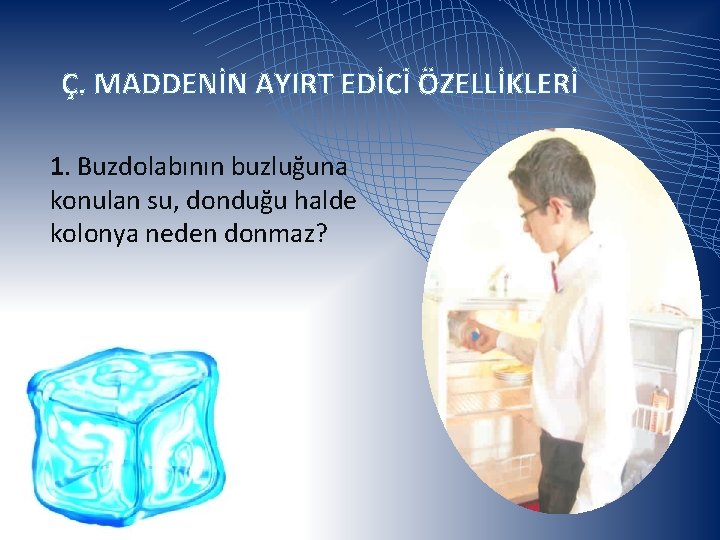 Ç. MADDENİN AYIRT EDİCİ ÖZELLİKLERİ

1. Buzdolabının buzluğuna konulan su, donduğu halde kolonya neden donmaz?